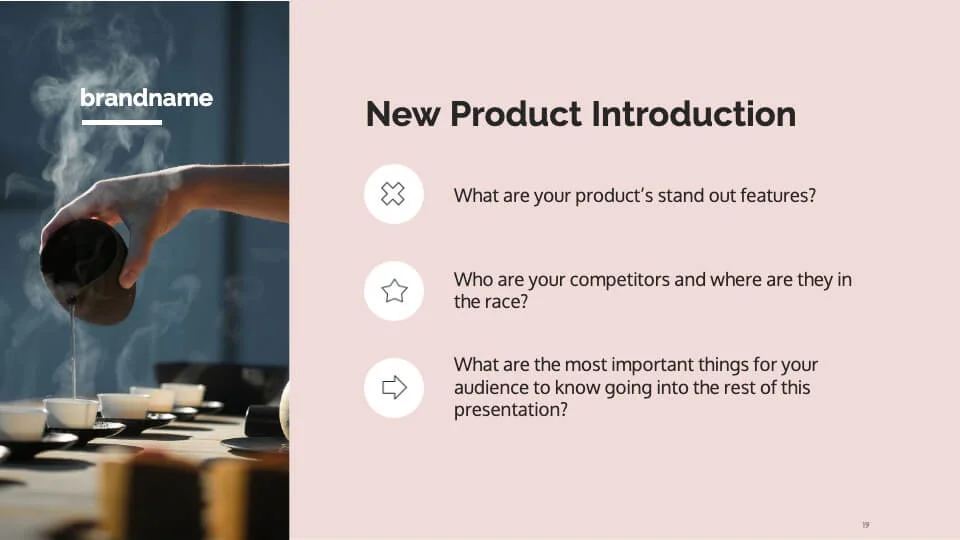 brandname

New Product Introduction

What are your product's stand out features?

Who are your competitors and where are they in the race?

What are the most important things for your audience to know going into the rest of this presentation?

19